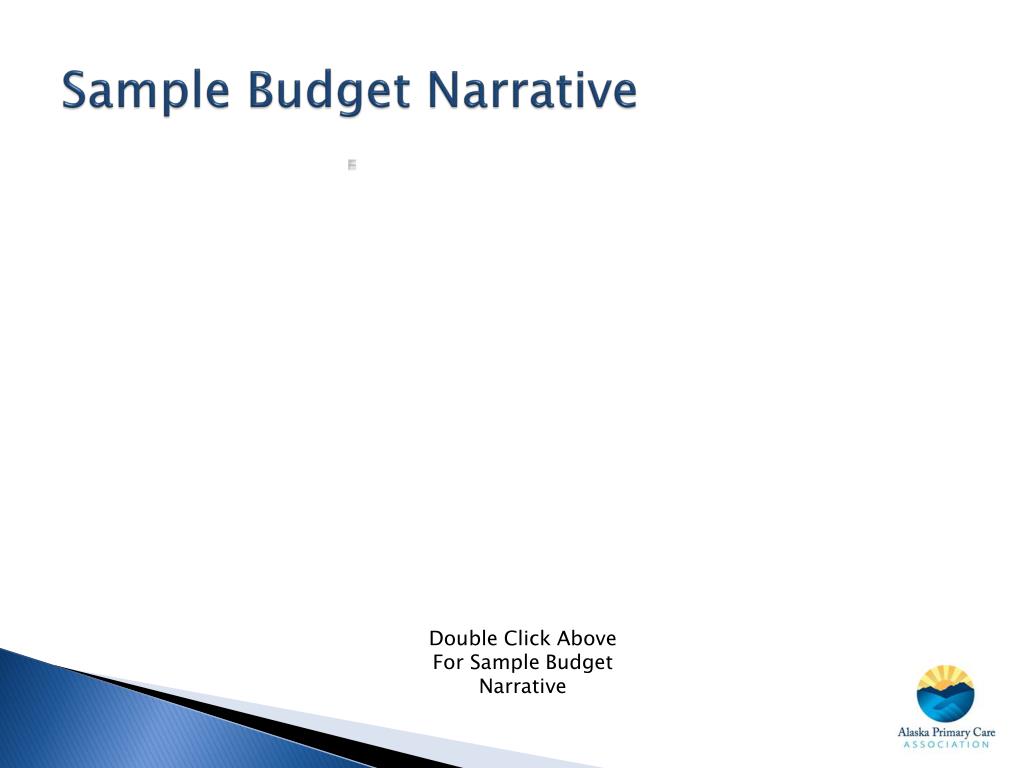 Sample Budget Narrative

Double Click Above For Sample Budget Narrative

Alaska Primary Care ASSOCIATION